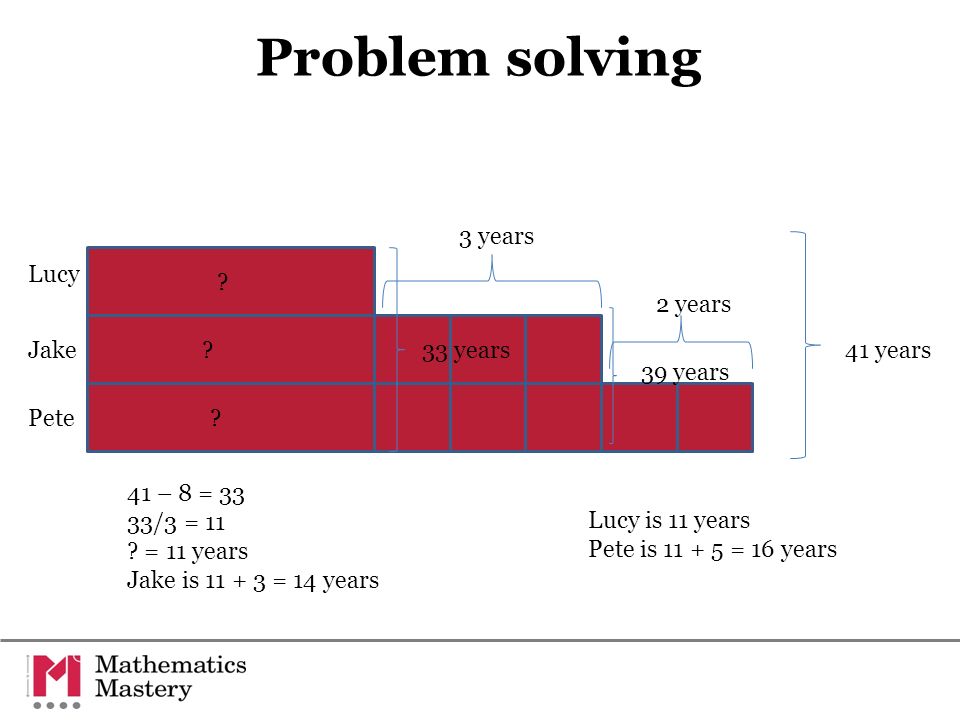 Problem solving

3 years

Lucy

?

2 years

Jake

?

33 years

41 years

39 years

Pete

?

41 – 8 = 33
33/3 = 11
? = 11 years
Jake is 11 + 3 = 14 years

Lucy is 11 years
Pete is 11 + 5 = 16 years

Mathematics Mastery